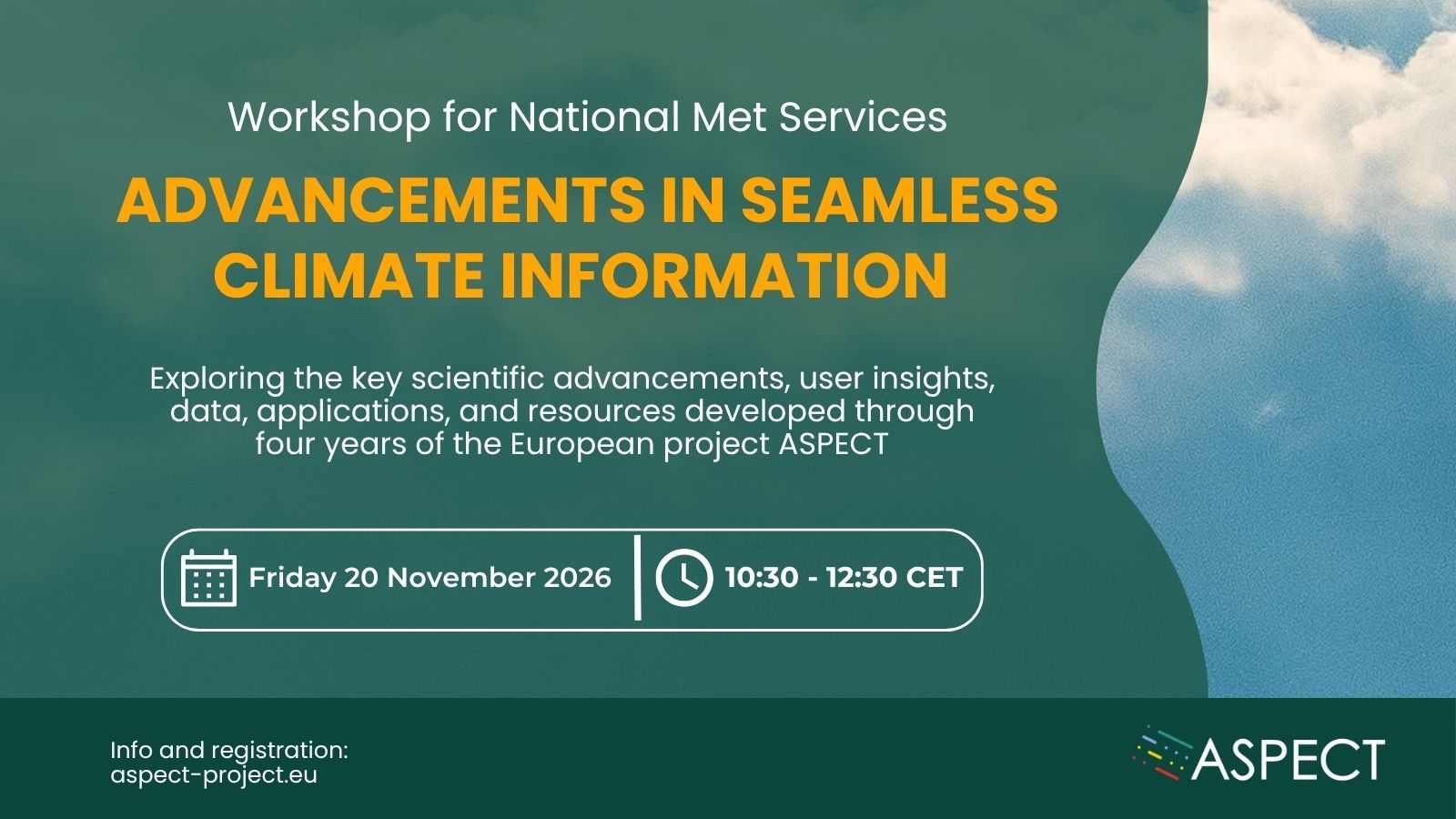 Workshop for National Met Services

ADVANCEMENTS IN SEAMLESS CLIMATE INFORMATION

Exploring the key scientific advancements, user insights, data, applications, and resources developed through four years of the European project ASPECT

Friday 20 November 2026

10:30 - 12:30 CET

Info and registration:
aspect-project.eu

ASPECT